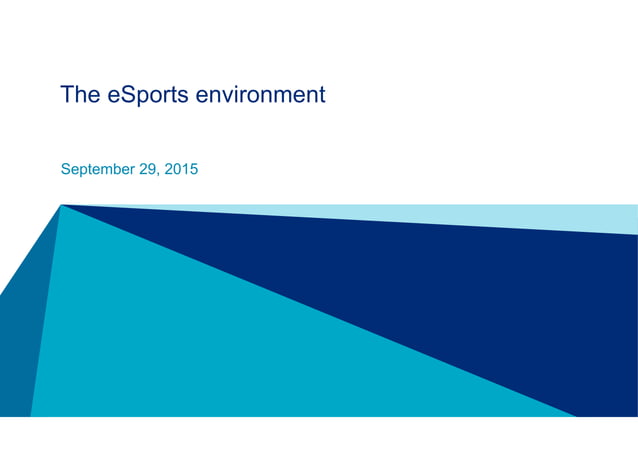 The eSports environment

September 29, 2015